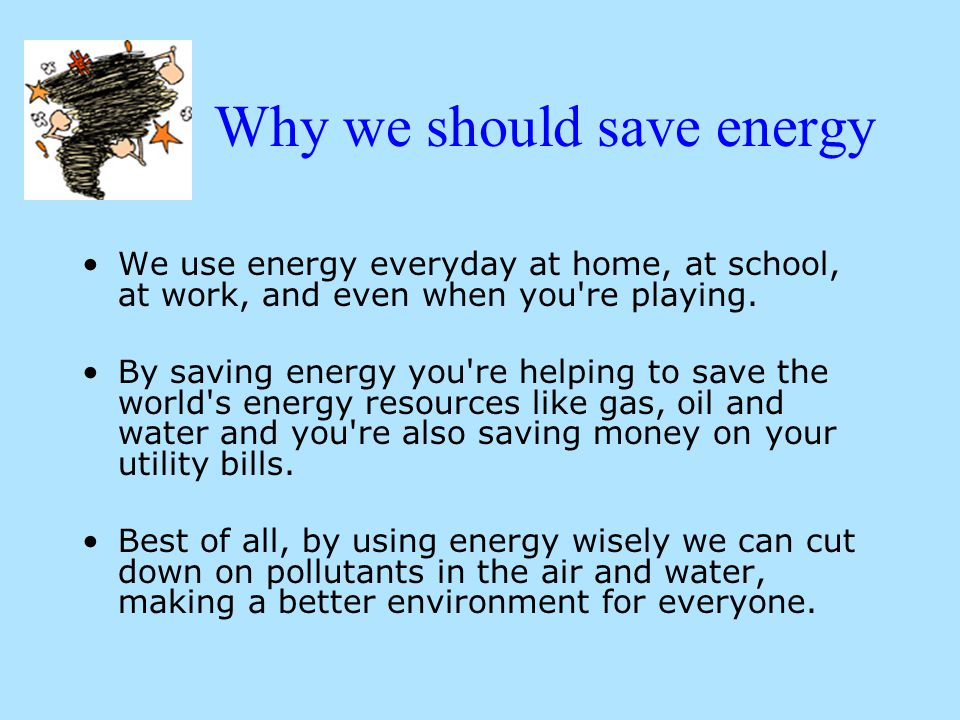 Why we should save energy

• We use energy everyday at home, at school, at work, and even when you're playing.

• By saving energy you're helping to save the world's energy resources like gas, oil and water and you're also saving money on your utility bills.

• Best of all, by using energy wisely we can cut down on pollutants in the air and water, making a better environment for everyone.